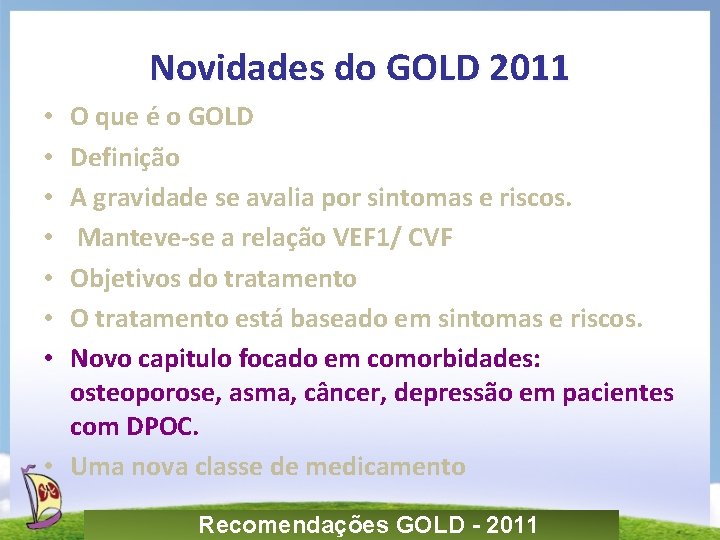 Novidades do GOLD 2011

• O que é o GOLD
• Definição
• A gravidade se avalia por sintomas e riscos.
• Manteve-se a relação VEF1/ CVF
• Objetivos do tratamento
• O tratamento está baseado em sintomas e riscos.
• Novo capitulo focado em comorbidades: osteoporose, asma, câncer, depressão em pacientes com DPOC.
• Uma nova classe de medicamento

Recomendações GOLD - 2011